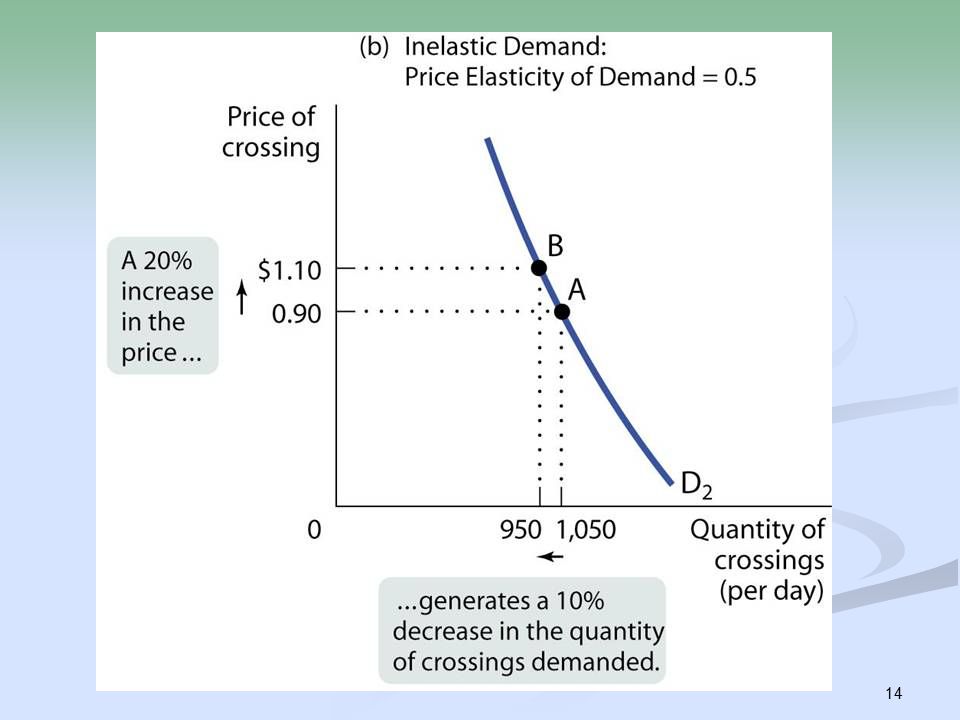 (b) Inelastic Demand:
Price Elasticity of Demand = 0.5

Price of crossing

A 20% increase in the price ...

$1.10

0.90

B

A

$D_2$

0

950 1,050

Quantity of crossings (per day)

...generates a 10% decrease in the quantity of crossings demanded.

14